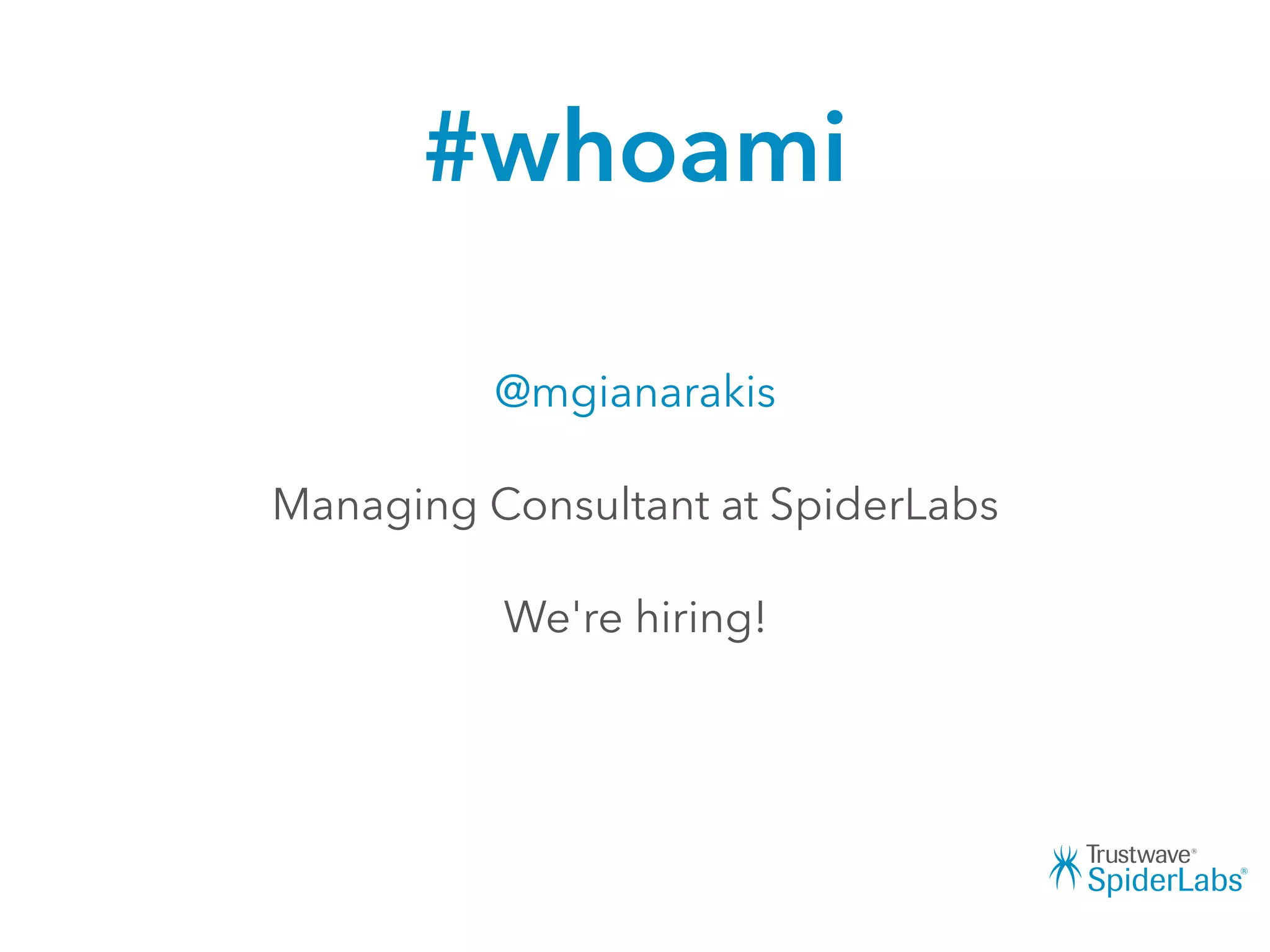 #whoami

@mgianarakis

Managing Consultant at SpiderLabs

We're hiring!

Trustwave®
SpiderLabs®